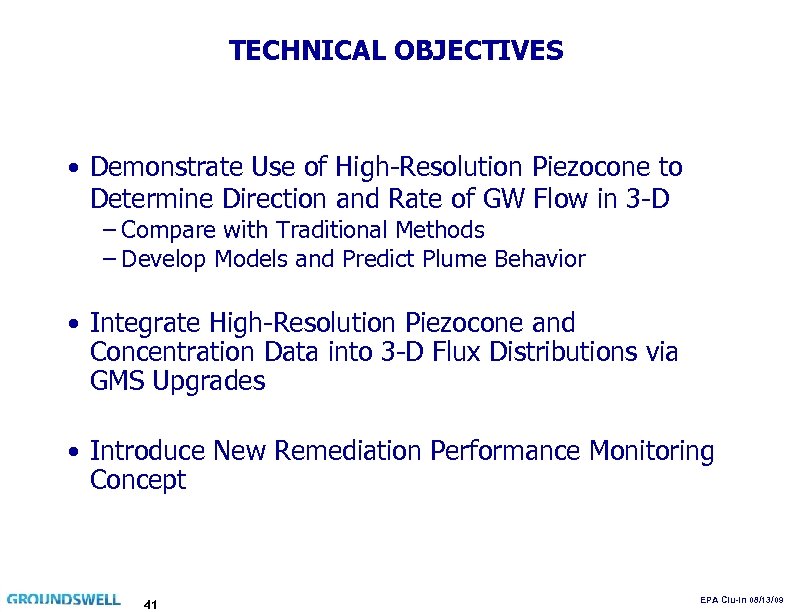 TECHNICAL OBJECTIVES

• Demonstrate Use of High-Resolution Piezocone to Determine Direction and Rate of GW Flow in 3-D
– Compare with Traditional Methods
– Develop Models and Predict Plume Behavior

• Integrate High-Resolution Piezocone and Concentration Data into 3-D Flux Distributions via GMS Upgrades

• Introduce New Remediation Performance Monitoring Concept

GROUNDSWELL 41

EPA Clu-In 08/13/09